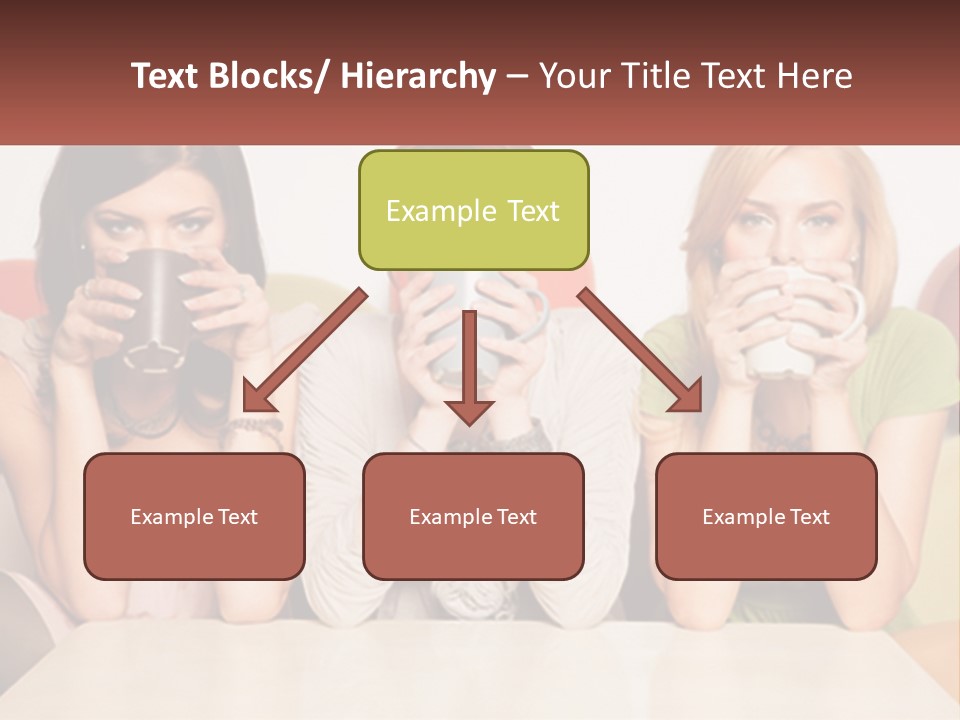 Text Blocks/ Hierarchy – Your Title Text Here

Example Text

Example Text

Example Text

Example Text